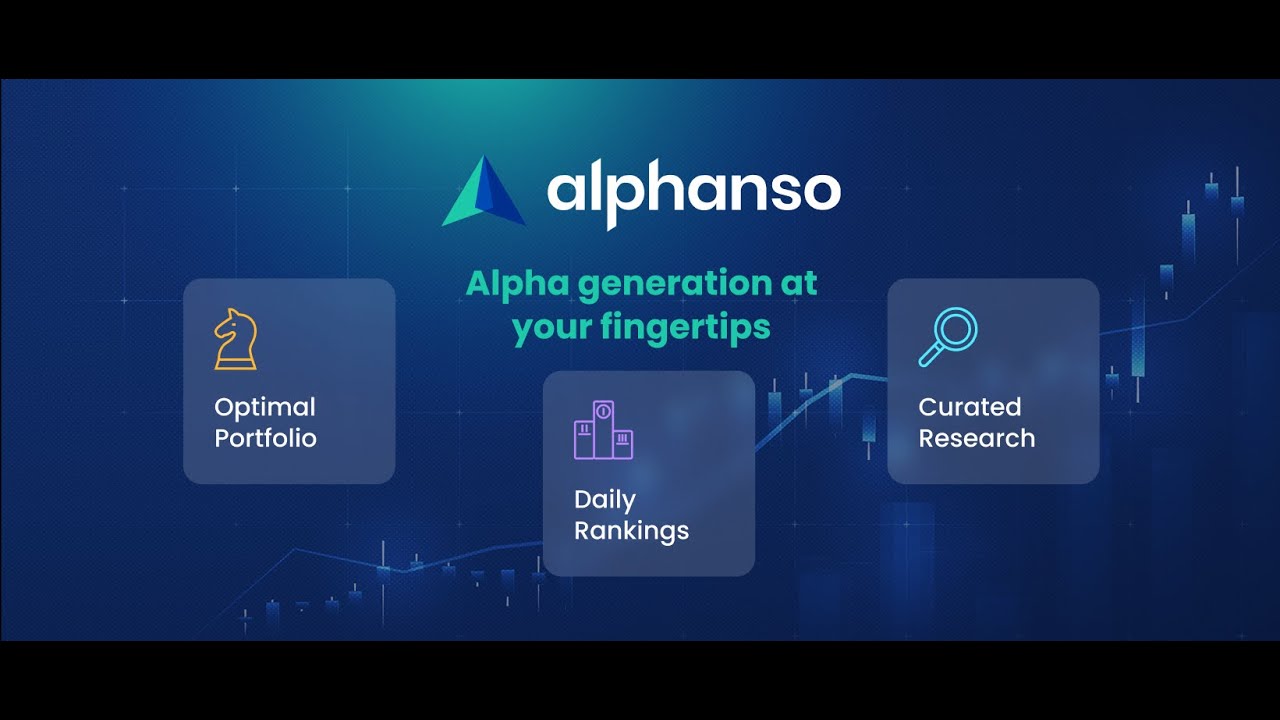 alphanso

Alpha generation at your fingertips

Optimal Portfolio

Daily Rankings

Curated Research